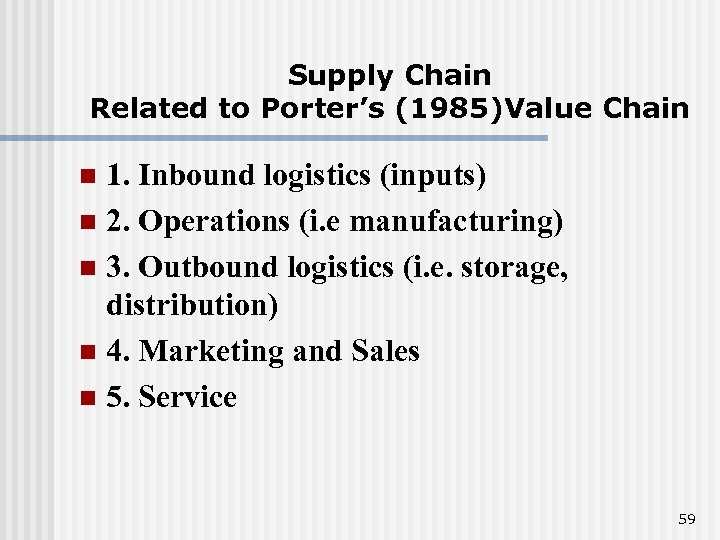 Supply Chain
Related to Porter’s (1985)Value Chain

1. Inbound logistics (inputs)
2. Operations (i.e manufacturing)
3. Outbound logistics (i.e. storage, distribution)
4. Marketing and Sales
5. Service

59